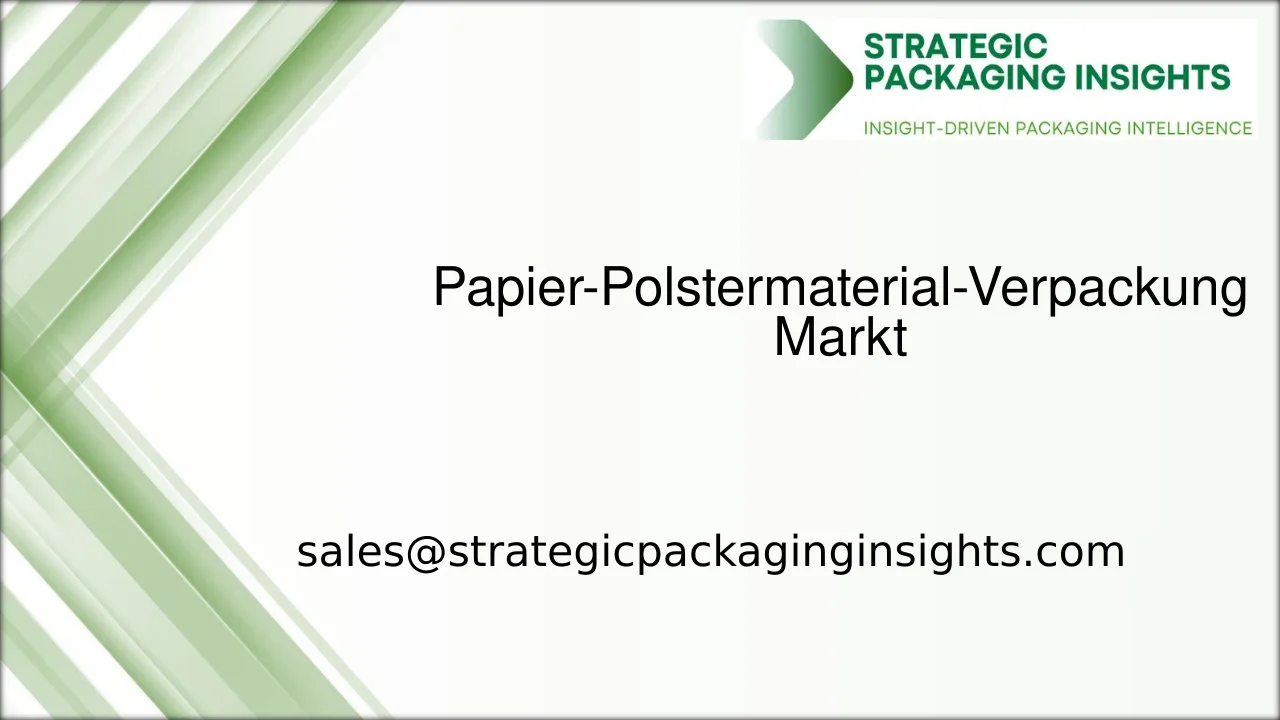 STRATEGIC PACKAGING INSIGHTS
INSIGHT-DRIVEN PACKAGING INTELLIGENCE

Papier-Polstermaterial-Verpackung Markt

sales@strategicpackaginginsights.com